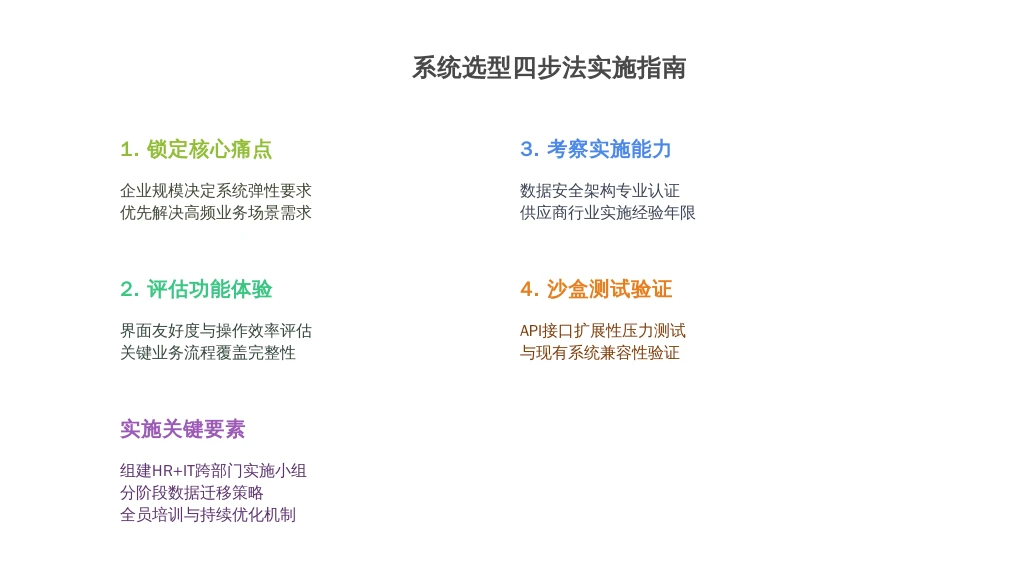 系统选型四步法实施指南

1. 锁定核心痛点

企业规模决定系统弹性要求
优先解决高频业务场景需求

2. 评估功能体验

界面友好度与操作效率评估
关键业务流程覆盖完整性

实施关键要素

组建HR+IT跨部门实施小组
分阶段数据迁移策略
全员培训与持续优化机制

3. 考察实施能力

数据安全架构专业认证
供应商行业实施经验年限

4. 沙盒测试验证

API接口扩展性压力测试
与现有系统兼容性验证